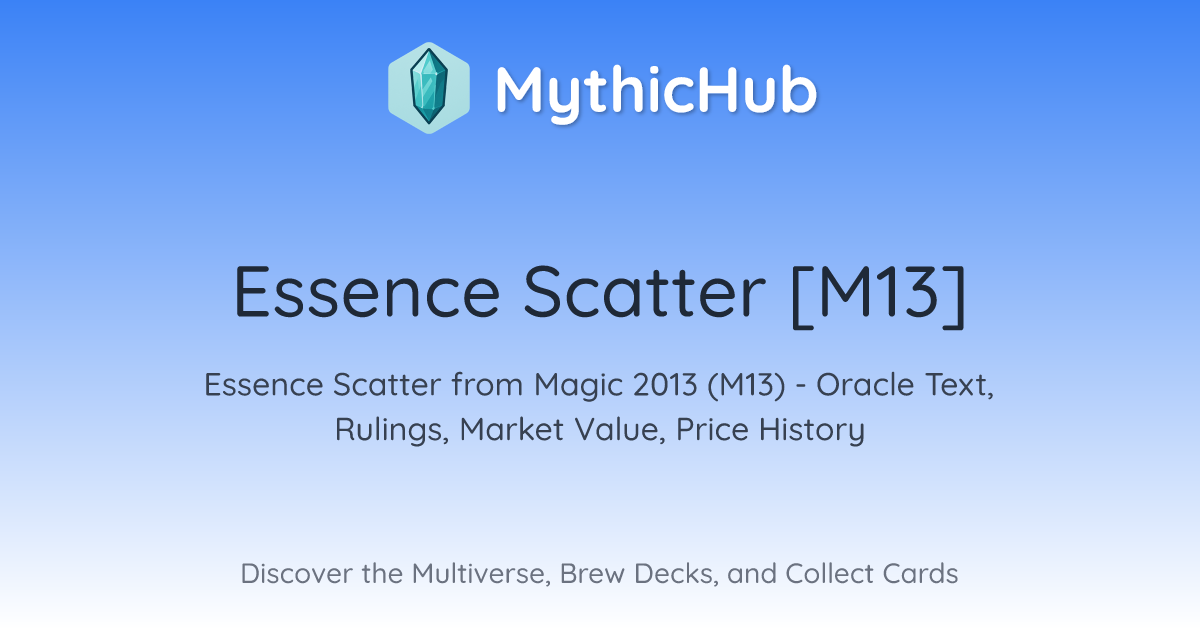 MythicHub

Essence Scatter [M13]

Essence Scatter from Magic 2013 (M13) - Oracle Text, Rulings, Market Value, Price History

Discover the Multiverse, Brew Decks, and Collect Cards